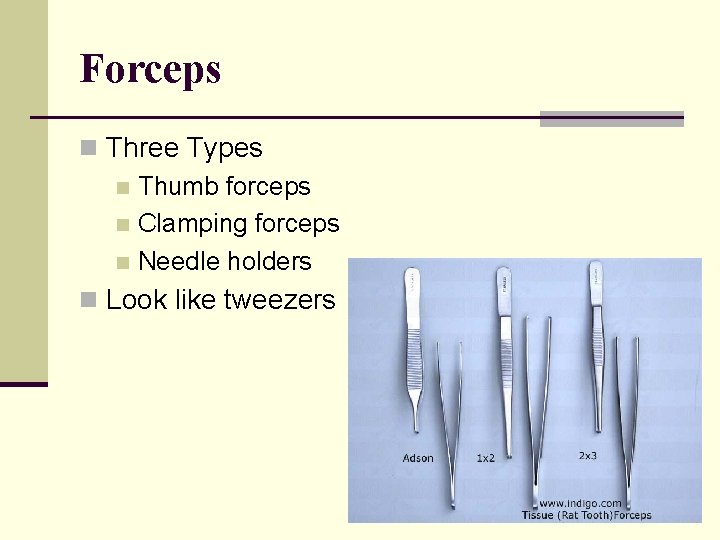 Forceps

Three Types

Thumb forceps

Clamping forceps

Needle holders

Look like tweezers

Adson

1x2

2x3

www.indigo.com

Tissue (Rat Tooth)Forceps